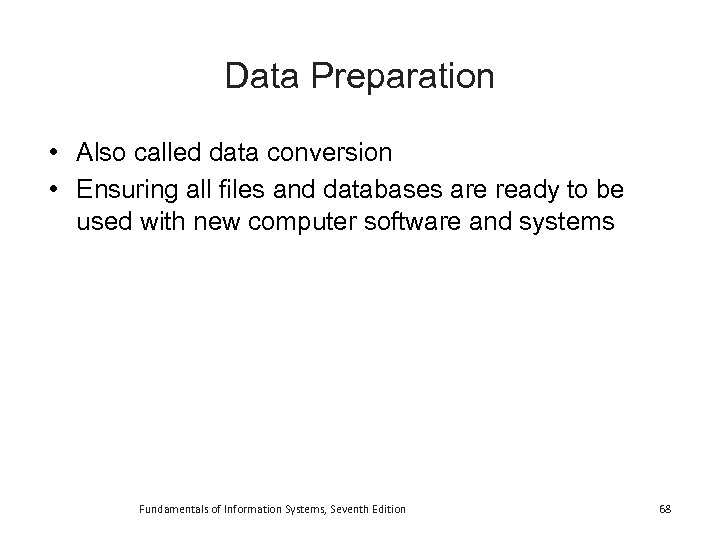 Data Preparation

• Also called data conversion
• Ensuring all files and databases are ready to be used with new computer software and systems

Fundamentals of Information Systems, Seventh Edition

68